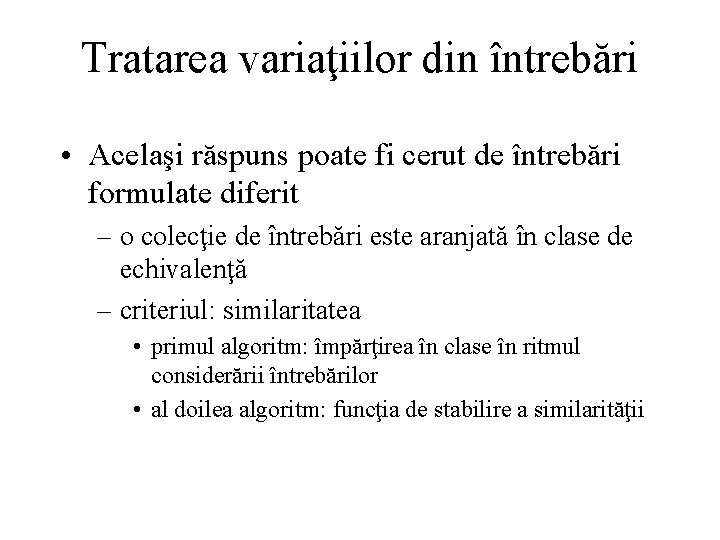 Tratarea variaţiilor din întrebări

• Acelaşi răspuns poate fi cerut de întrebări formulate diferit
– o colecţie de întrebări este aranjată în clase de echivalenţă
– criteriul: similaritatea
• primul algoritm: împărţirea în clase în ritmul considerării întrebărilor
• al doilea algoritm: funcţia de stabilire a similarităţii